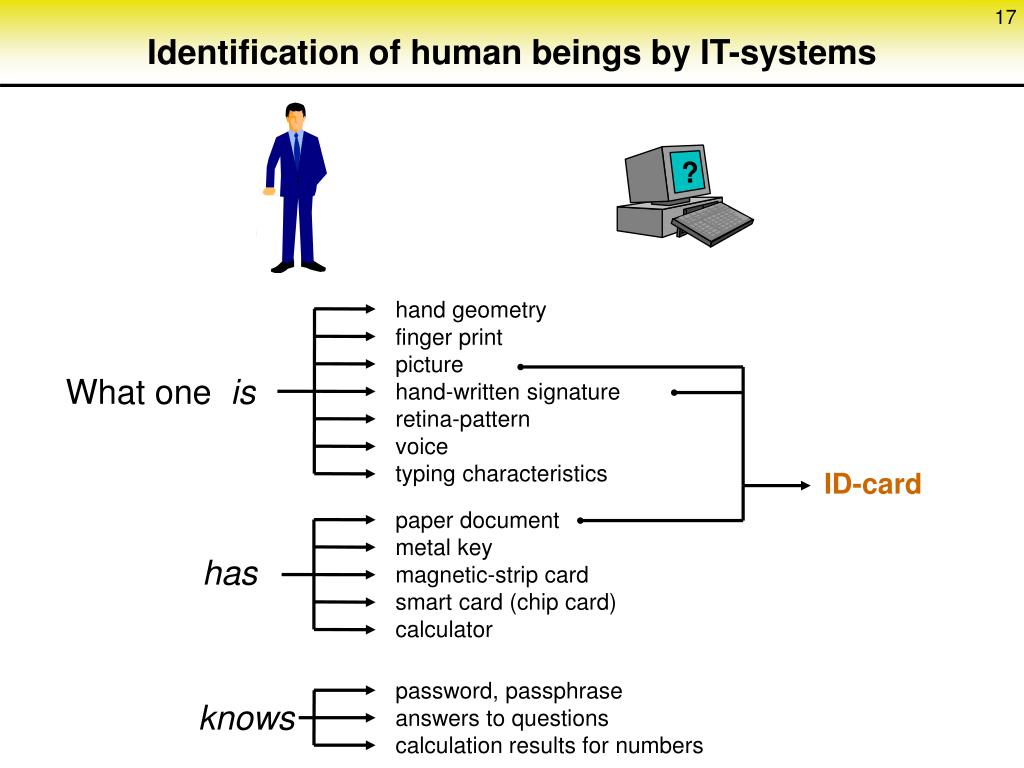 17

Identification of human beings by IT-systems

?

What one is

hand geometry
finger print
picture
hand-written signature
retina-pattern
voice
typing characteristics

ID-card

has

paper document
metal key
magnetic-strip card
smart card (chip card)
calculator

knows

password, passphrase
answers to questions
calculation results for numbers